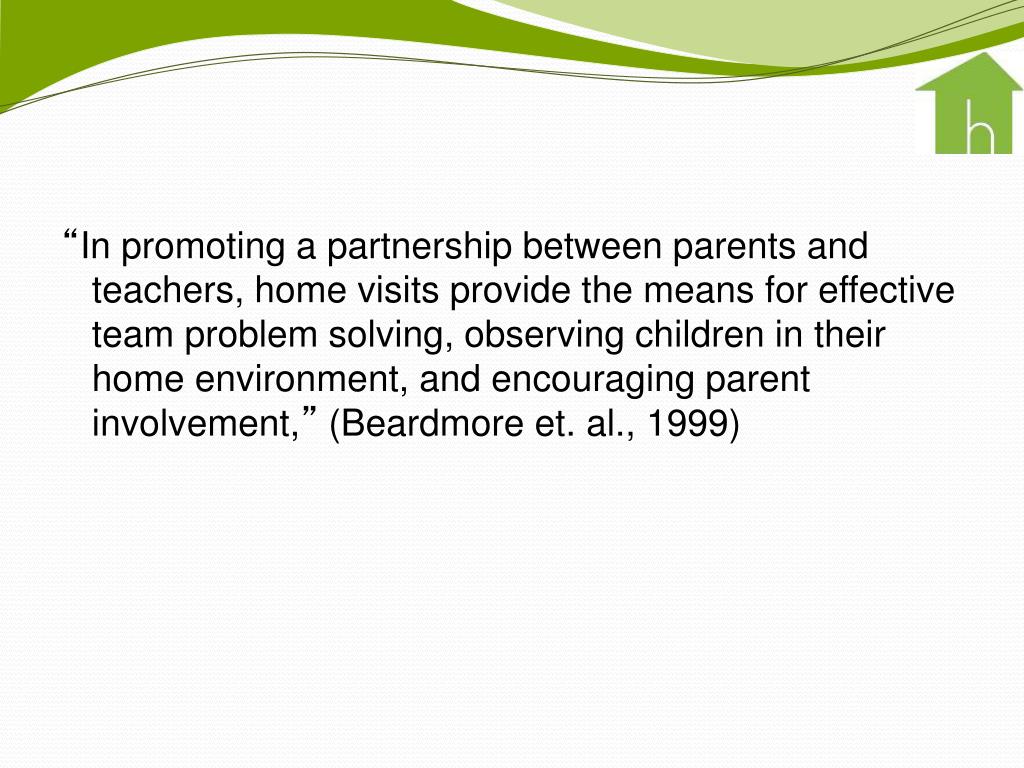 h

“In promoting a partnership between parents and teachers, home visits provide the means for effective team problem solving, observing children in their home environment, and encouraging parent involvement,” (Beardmore et. al., 1999)